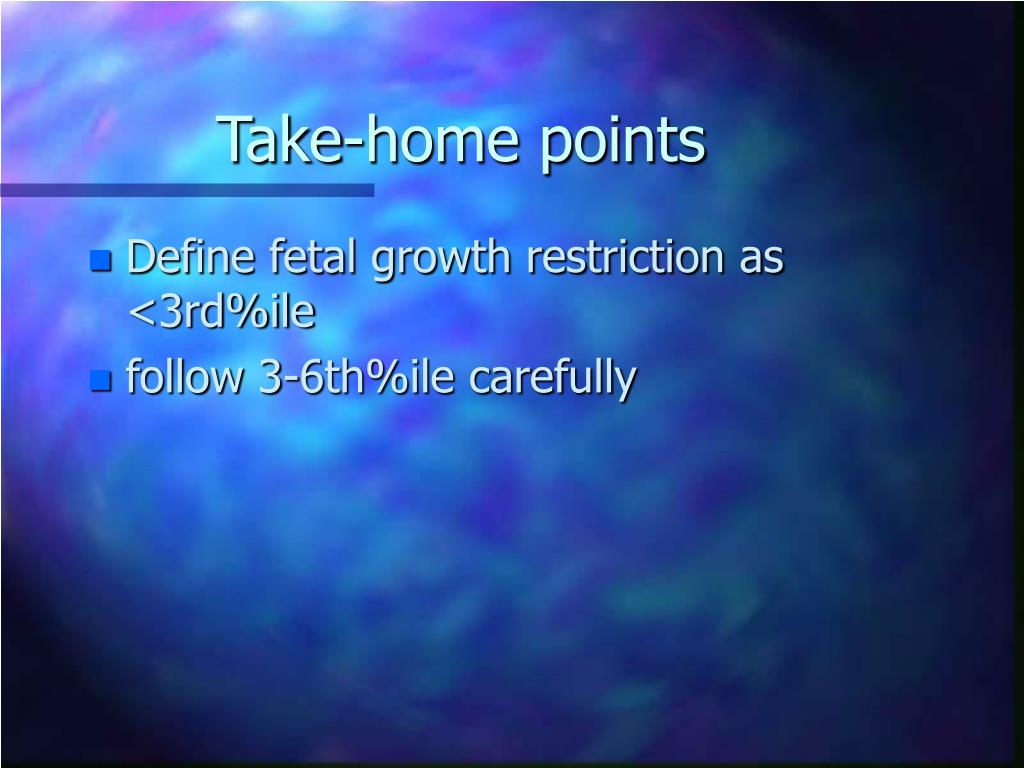 Take-home points

- Define fetal growth restriction as <3rd%ile
- follow 3-6th%ile carefully